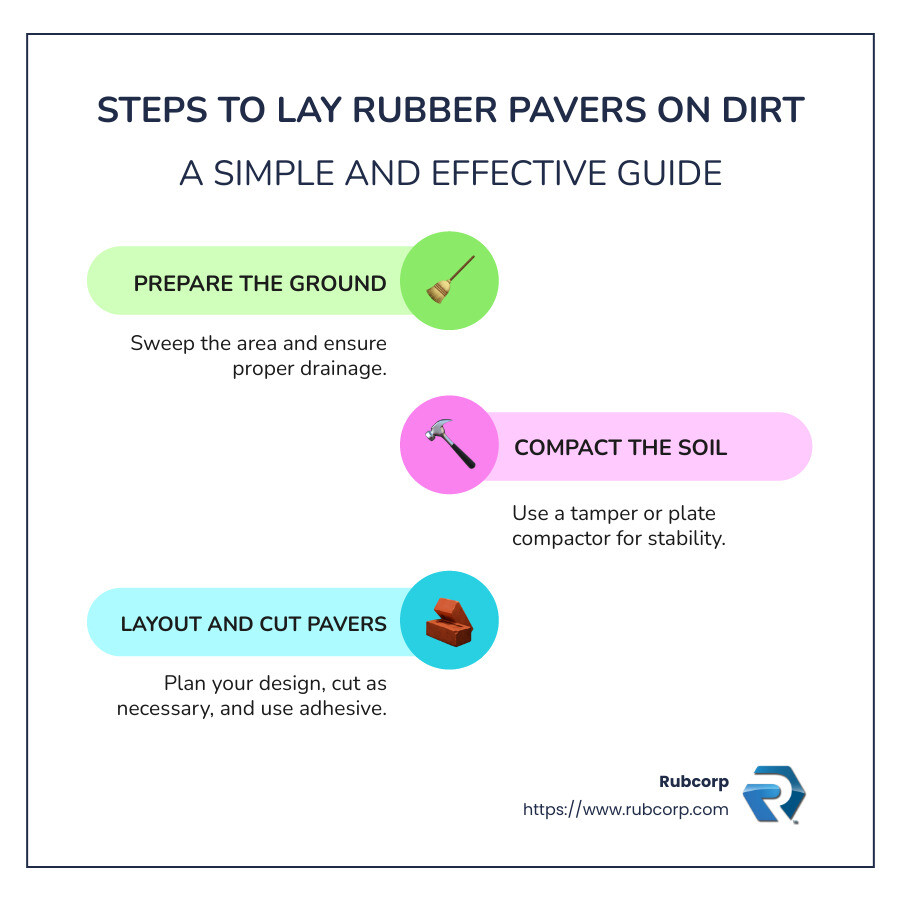 STEPS TO LAY RUBBER PAVERS ON DIRT

A SIMPLE AND EFFECTIVE GUIDE

PREPARE THE GROUND

Sweep the area and ensure proper drainage.

COMPACT THE SOIL

Use a tamper or plate compactor for stability.

LAYOUT AND CUT PAVERS

Plan your design, cut as necessary, and use adhesive.

Rubcorp
https://www.rubcorp.com